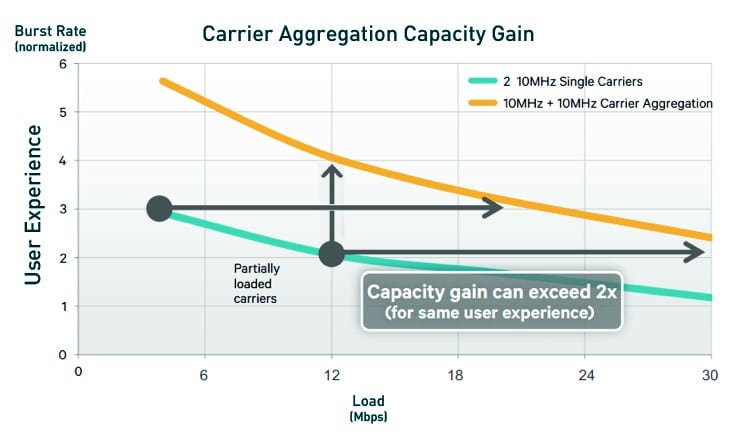 Burst Rate
(normalized)

Carrier Aggregation Capacity Gain

2 10MHz Single Carriers
10MHz + 10MHz Carrier Aggregation

User Experience

6
5
4
3
2
1
0

Partially loaded carriers

Capacity gain can exceed 2x
(for same user experience)

0
6
12
18
24
30

Load
(Mbps)